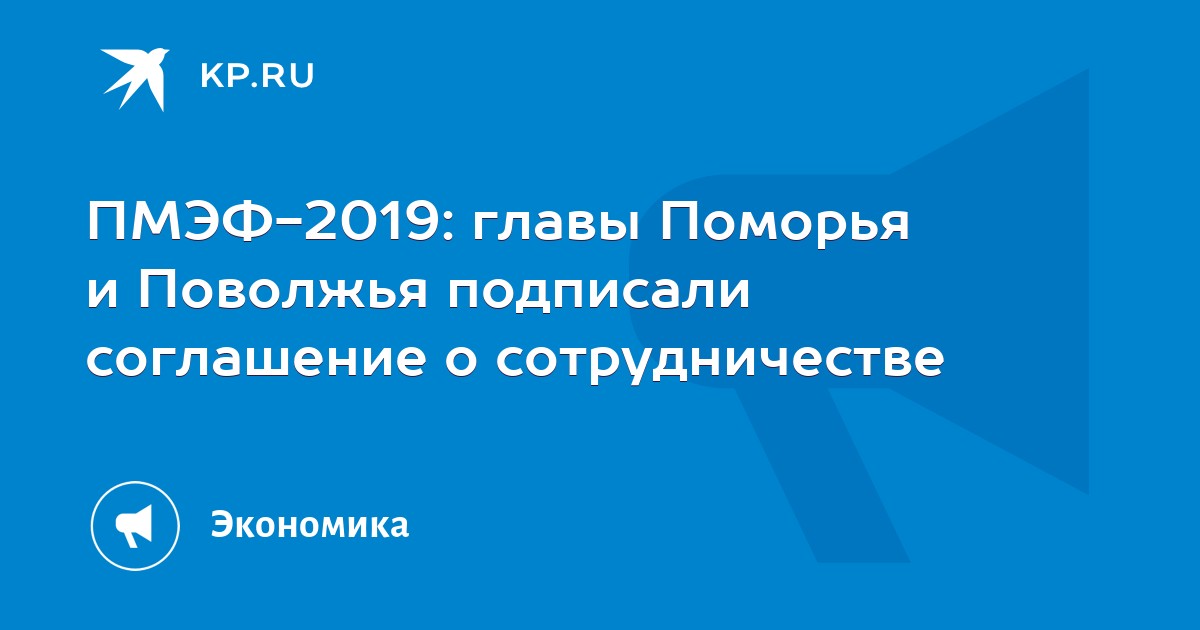 KP.RU

ПМЭФ-2019: главы Поморья и Поволжья подписали соглашение о сотрудничестве

Экономика